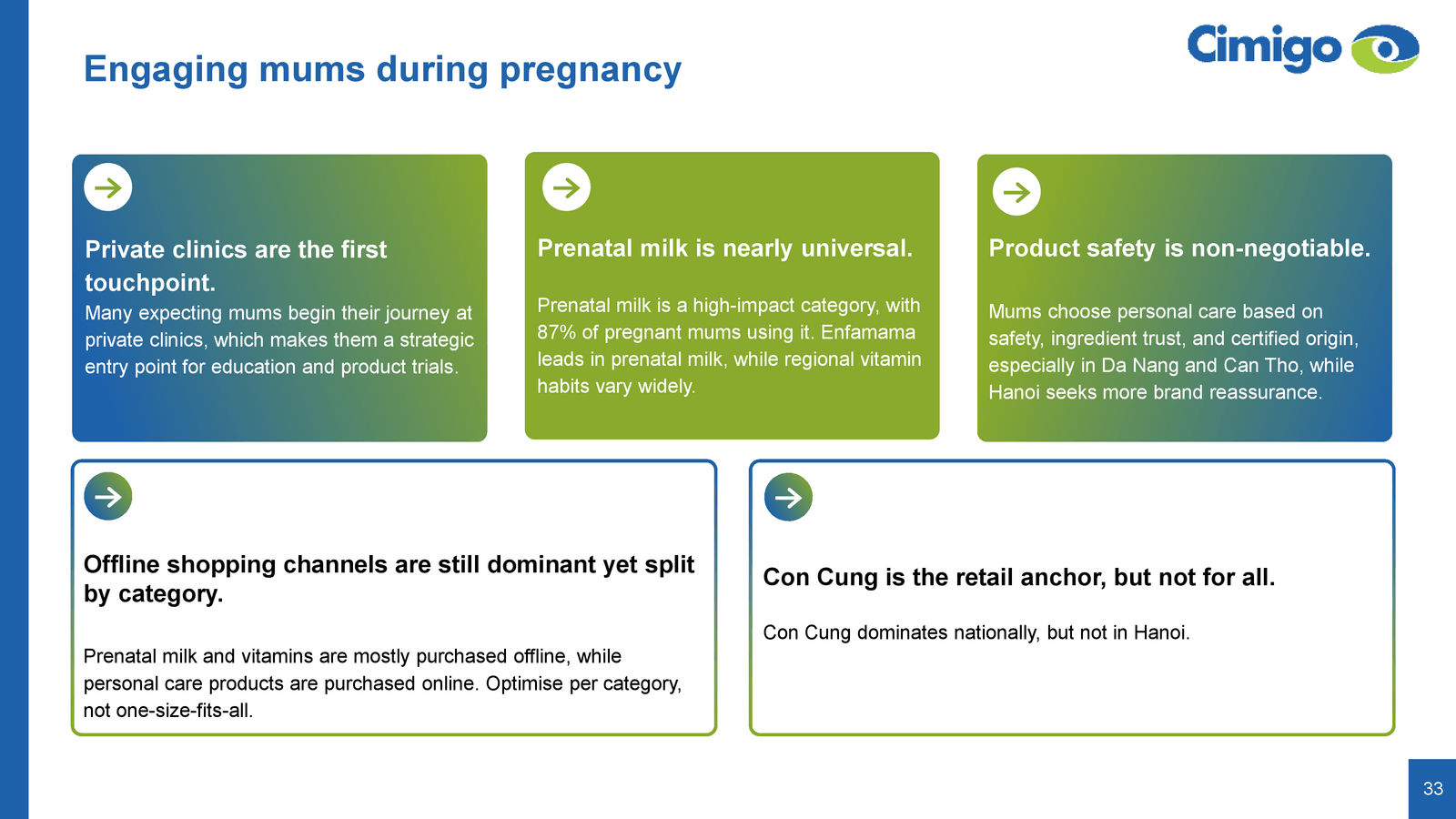 Engaging mums during pregnancy

Cimigo

Private clinics are the first touchpoint.
Many expecting mums begin their journey at private clinics, which makes them a strategic entry point for education and product trials.

Prenatal milk is nearly universal.

Prenatal milk is a high-impact category, with 87% of pregnant mums using it. Enfamama leads in prenatal milk, while regional vitamin habits vary widely.

Product safety is non-negotiable.

Mums choose personal care based on safety, ingredient trust, and certified origin, especially in Da Nang and Can Tho, while Hanoi seeks more brand reassurance.

Offline shopping channels are still dominant yet split by category.

Prenatal milk and vitamins are mostly purchased offline, while personal care products are purchased online. Optimise per category, not one-size-fits-all.

Con Cung is the retail anchor, but not for all.

Con Cung dominates nationally, but not in Hanoi.

33